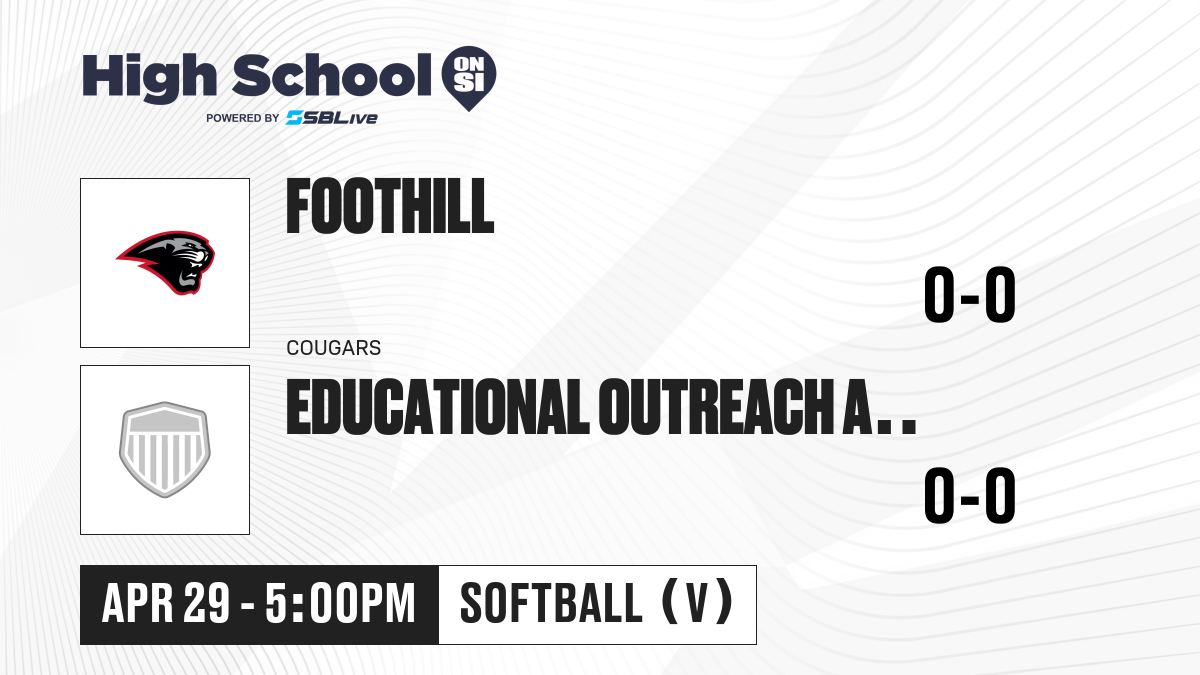 High School ON SI
POWERED BY SBLive

FOOTHILL

0-0

COUGARS

EDUCATIONAL OUTREACH A..

0-0

APR 29 - 5:00PM

SOFTBALL (V)